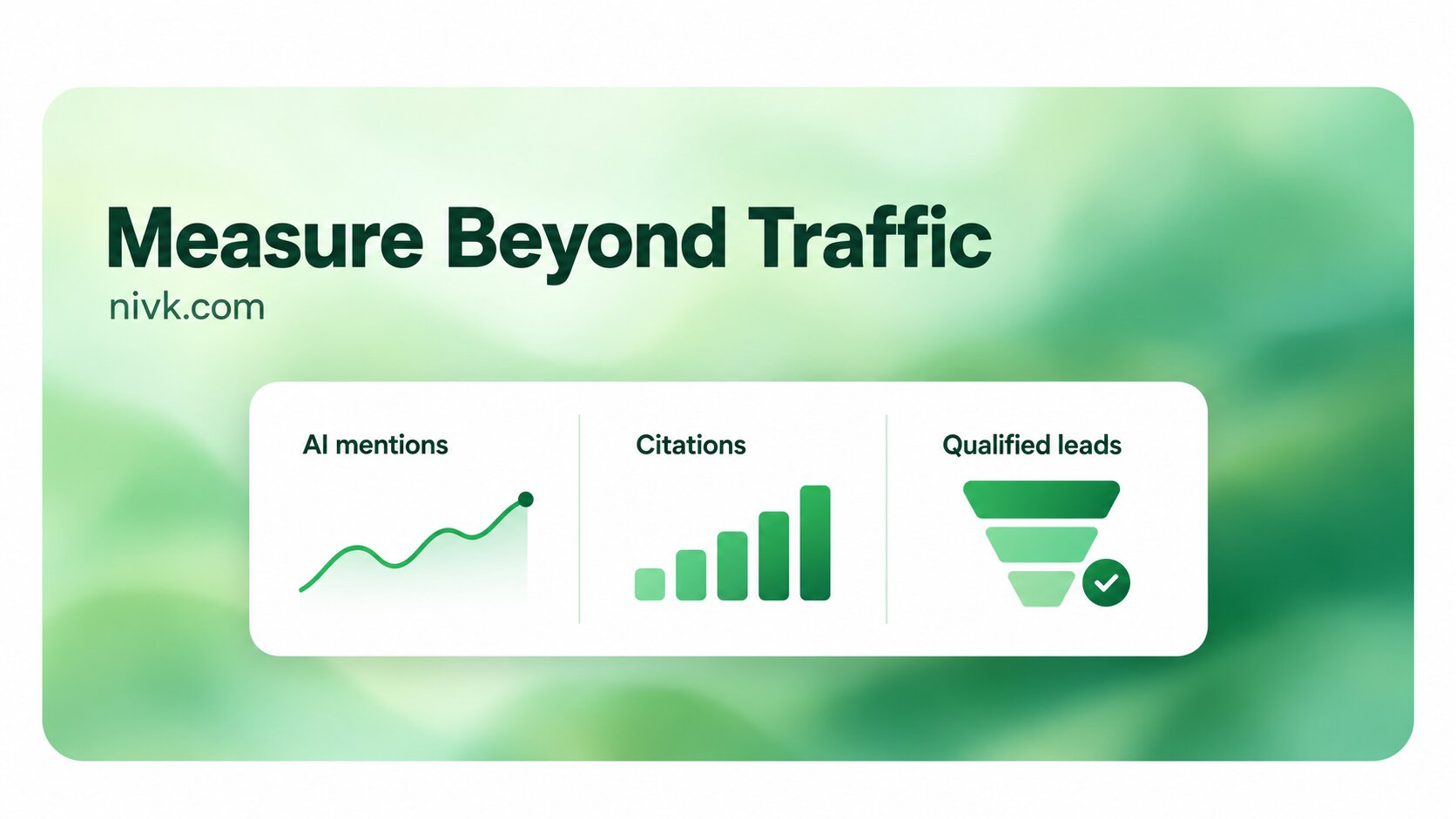 Measure Beyond Traffic

nivk.com

AI mentions

Citations

Qualified leads